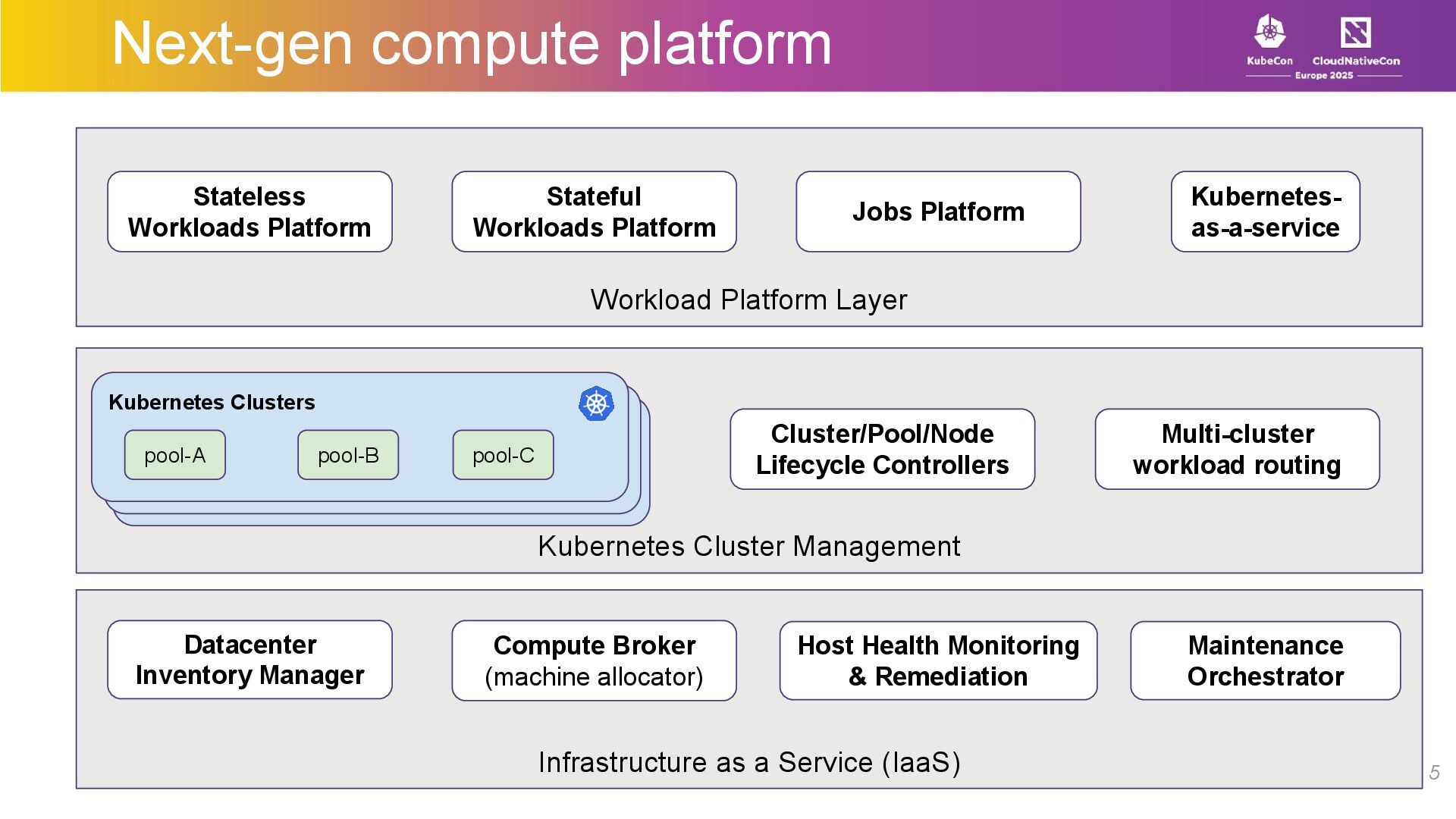 Next-gen compute platform

KubeCon CloudNativeCon Europe 2025

Stateless Workloads Platform

Stateful Workloads Platform

Jobs Platform

Kubernetes-as-a-service

Workload Platform Layer

Kubernetes Clusters

pool-A

pool-B

pool-C

Cluster/Pool/Node Lifecycle Controllers

Multi-cluster workload routing

Kubernetes Cluster Management

Datacenter Inventory Manager

Compute Broker (machine allocator)

Host Health Monitoring & Remediation

Maintenance Orchestrator

Infrastructure as a Service (IaaS)

5